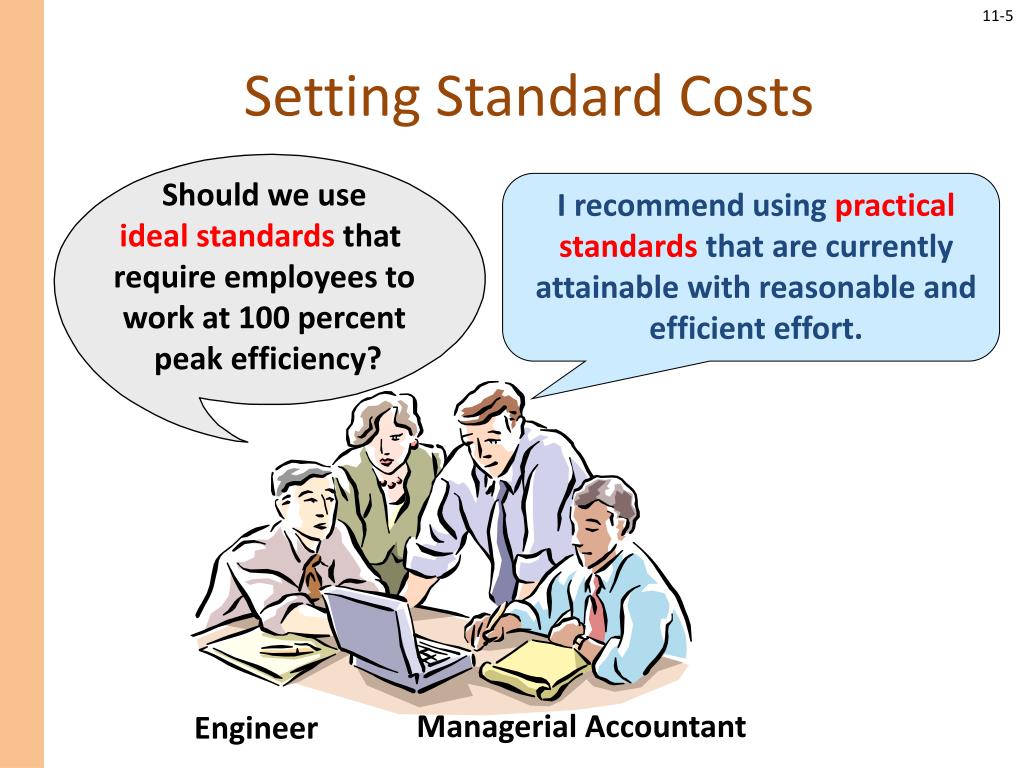 11-5

Setting Standard Costs

Should we use ideal standards that require employees to work at 100 percent peak efficiency?

I recommend using practical standards that are currently attainable with reasonable and efficient effort.

Engineer

Managerial Accountant